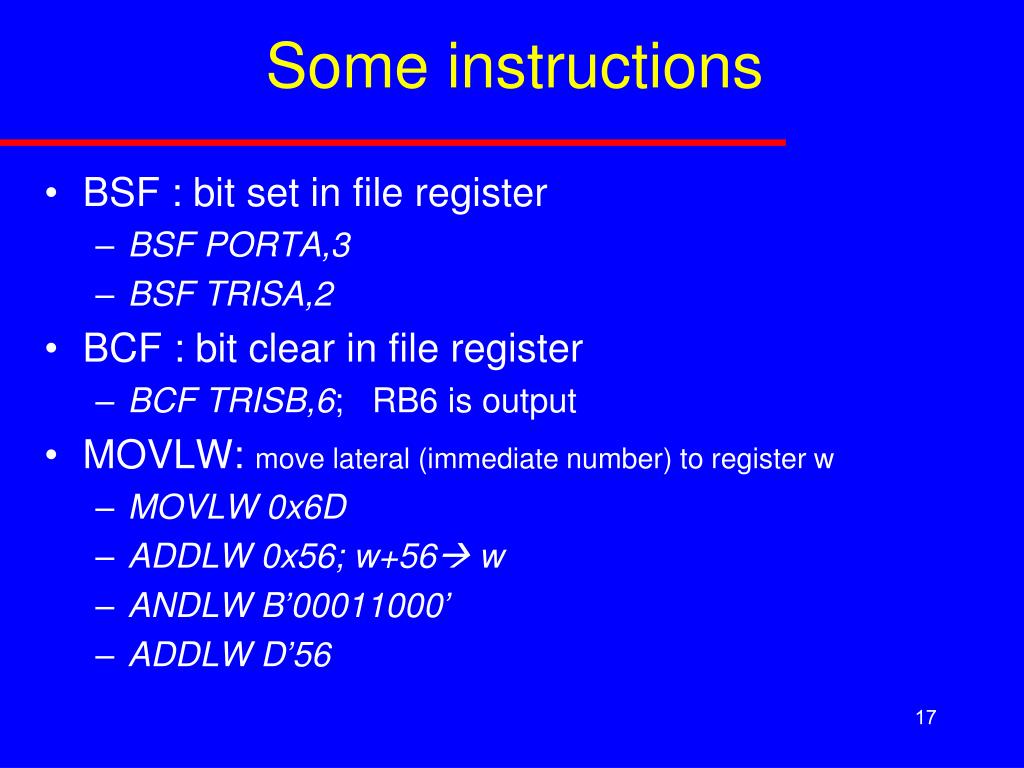 Some instructions

• BSF : bit set in file register
  – BSF PORTA,3
  – BSF TRISA,2
• BCF : bit clear in file register
  – BCF TRISB,6; RB6 is output
• MOVLW: move lateral (immediate number) to register w
  – MOVLW 0x6D
  – ADDLW 0x56; w+56→ w
  – ANDLW B’00011000’
  – ADDLW D’56

17